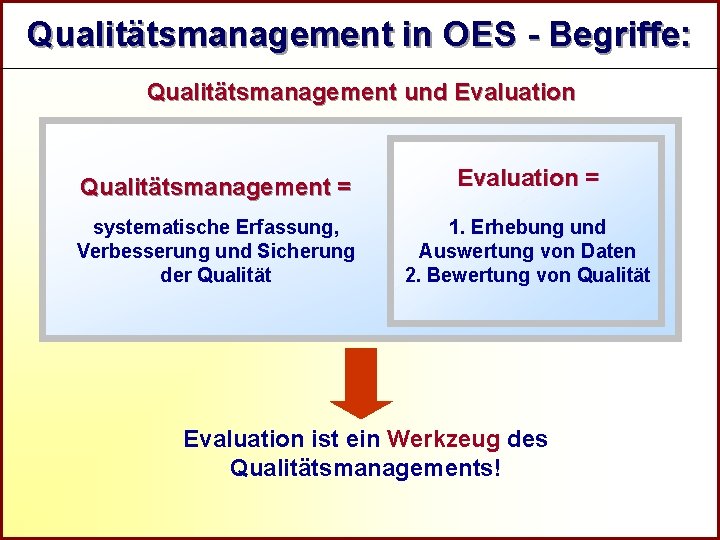 Qualitätsmanagement in OES - Begriffe:

Qualitätsmanagement und Evaluation

Qualitätsmanagement =

systematische Erfassung, Verbesserung und Sicherung der Qualität

Evaluation =

1. Erhebung und Auswertung von Daten
2. Bewertung von Qualität

Evaluation ist ein Werkzeug des Qualitätsmanagements!